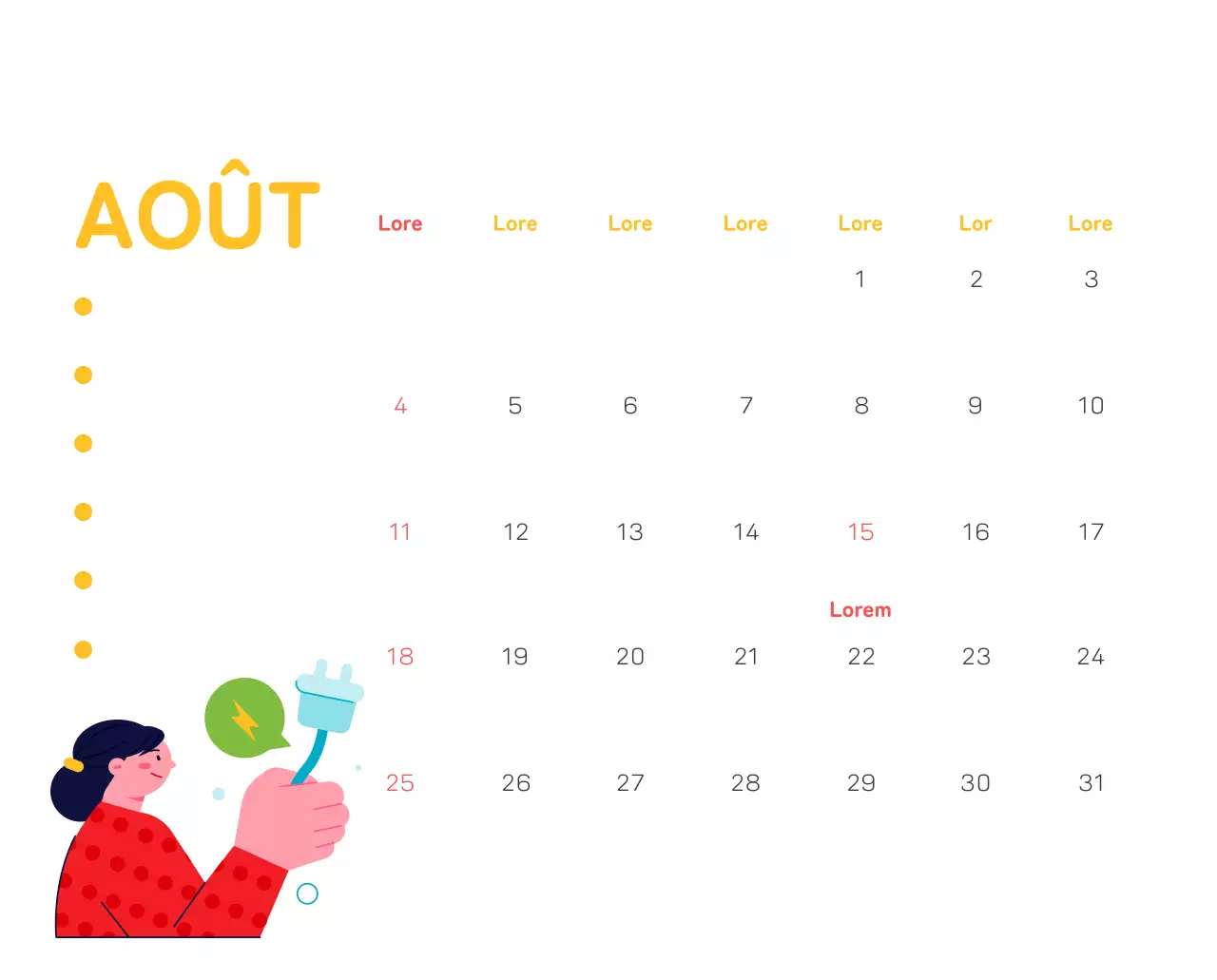 AOÛT

| Lore | Lore | Lore | Lore | Lore | Lor | Lore |
|---|---|---|---|---|---|---|
| | | | | 1 | 2 | 3 |
| 4 | 5 | 6 | 7 | 8 | 9 | 10 |
| 11 | 12 | 13 | 14 | 15 Lorem | 16 | 17 |
| 18 | 19 | 20 | 21 | 22 | 23 | 24 |
| 25 | 26 | 27 | 28 | 29 | 30 | 31 |